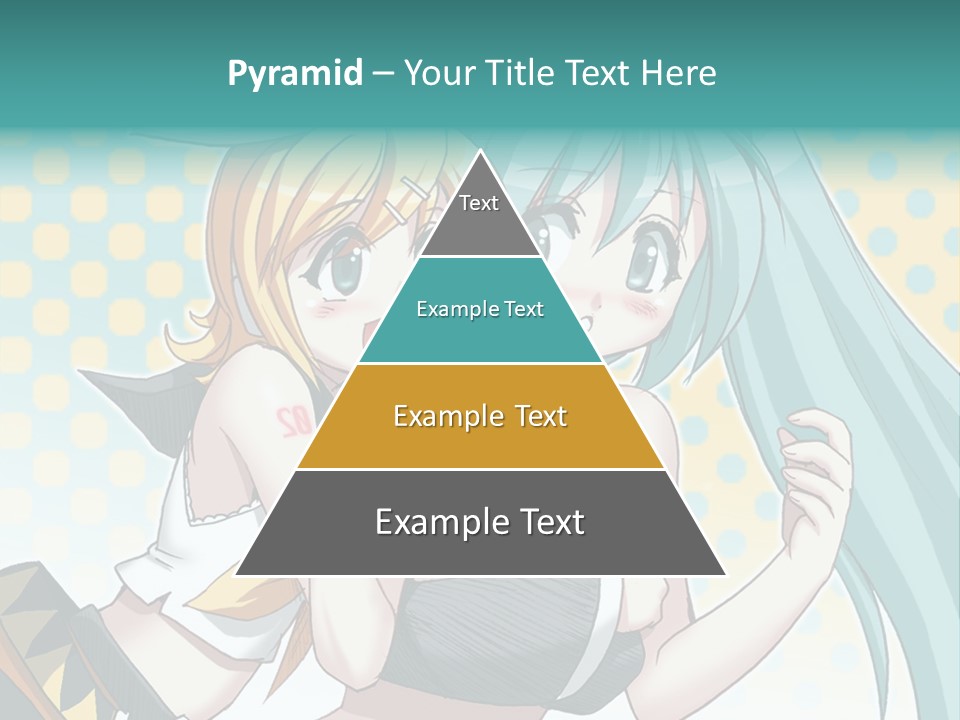 Pyramid – Your Title Text Here

Text

Example Text

Example Text

Example Text

02